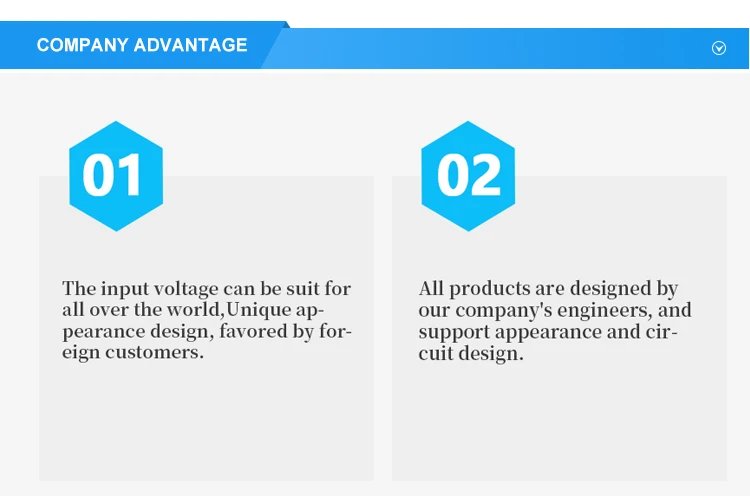 COMPANY ADVANTAGE

01

The input voltage can be suit for all over the world,Unique appearance design, favored by foreign customers.

02

All products are designed by our company's engineers, and support appearance and circuit design.